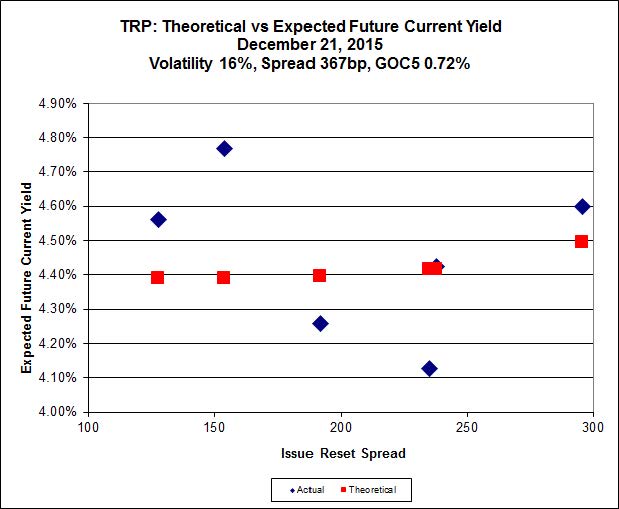 TRP: Theoretical vs Expected Future Current Yield
December 21, 2015
Volatility 16%, Spread 367bp, GOC5 0.72%

Expected Future Current Yield

4.90%
4.80%
4.70%
4.60%
4.50%
4.40%
4.30%
4.20%
4.10%
4.00%

100
150
200
250
300

Issue Reset Spread

Actual
Theoretical